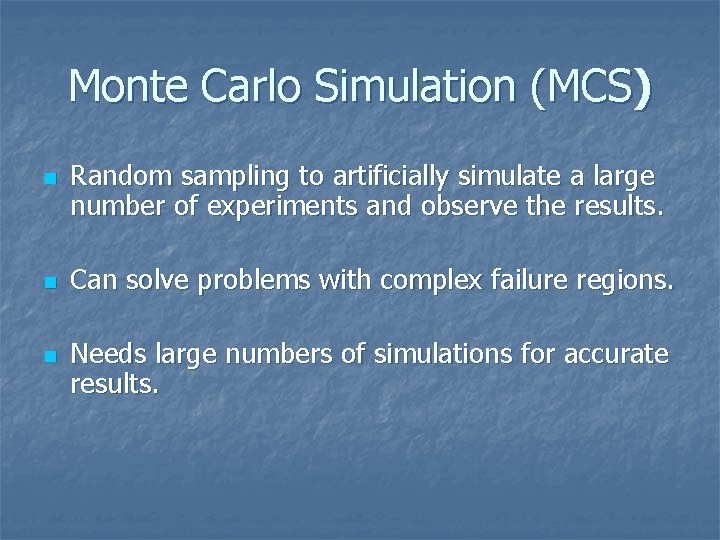 Monte Carlo Simulation (MCS)

Random sampling to artificially simulate a large number of experiments and observe the results.

Can solve problems with complex failure regions.

Needs large numbers of simulations for accurate results.